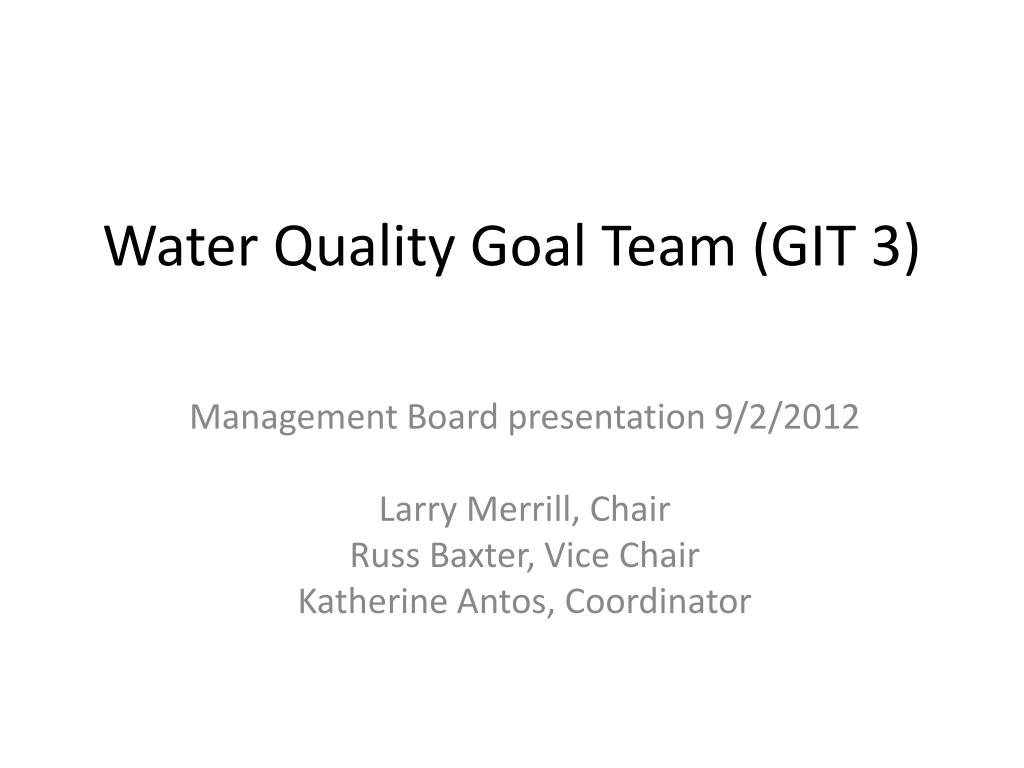 Water Quality Goal Team (GIT 3)

Management Board presentation 9/2/2012

Larry Merrill, Chair
Russ Baxter, Vice Chair
Katherine Antos, Coordinator